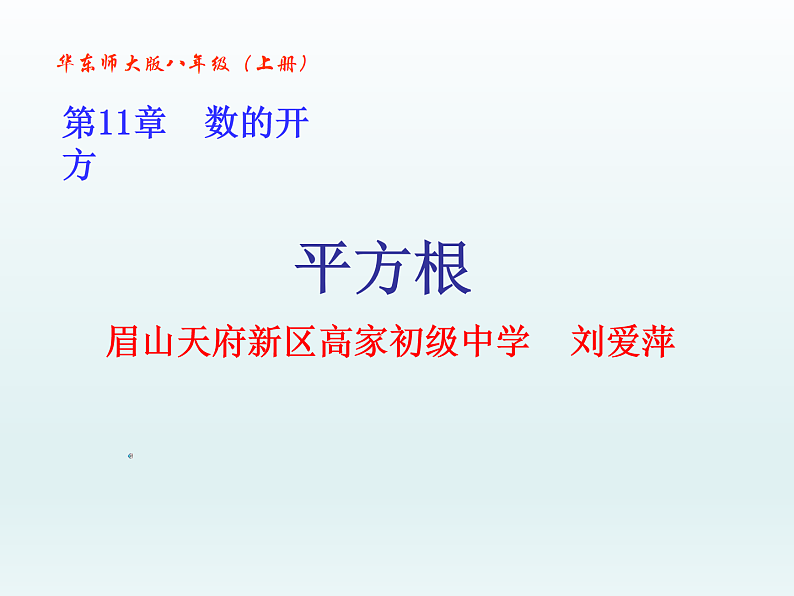 华东师大版八年级（上册）

第11章　数的开方

平方根

眉山天府新区高家初级中学　刘爱萍